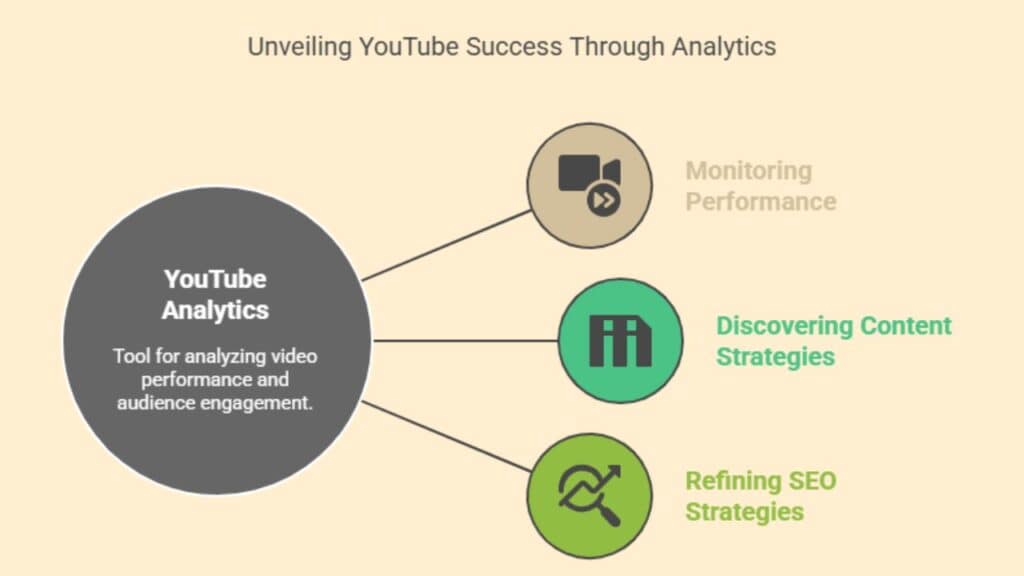 Unveiling YouTube Success Through Analytics

YouTube Analytics

Tool for analyzing video performance and audience engagement.

Monitoring Performance

Discovering Content Strategies

Refining SEO Strategies